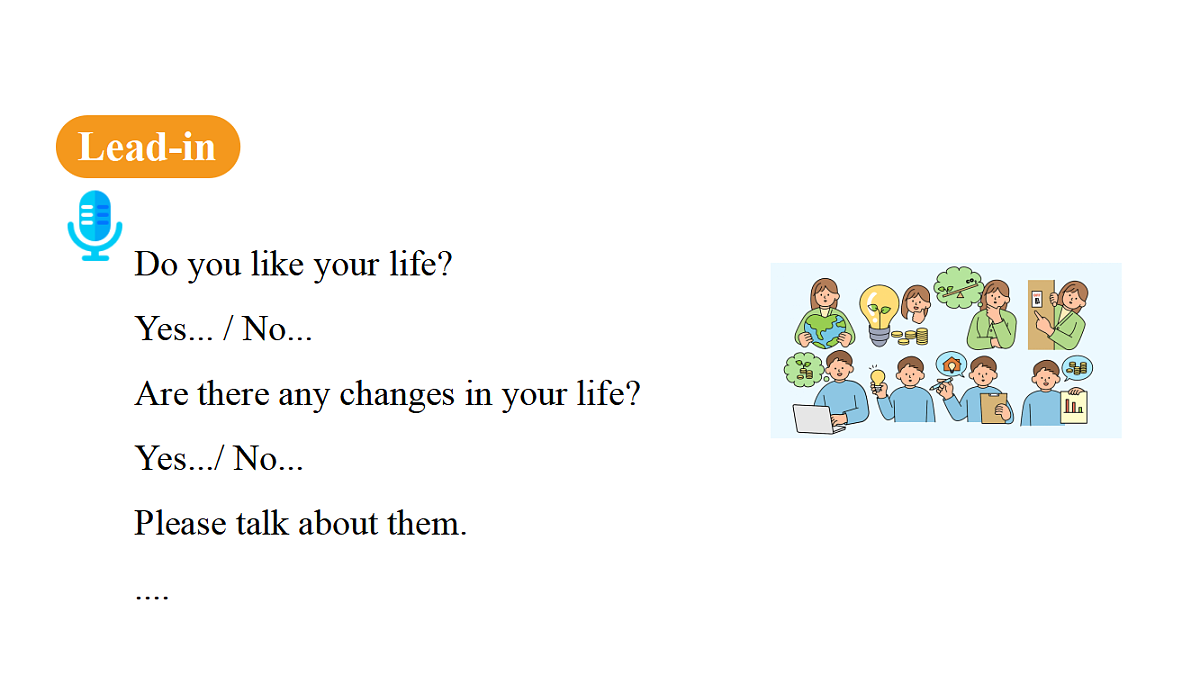 Lead-in

Do you like your life?

Yes... / No...

Are there any changes in your life?

Yes.../ No...

Please talk about them.

....